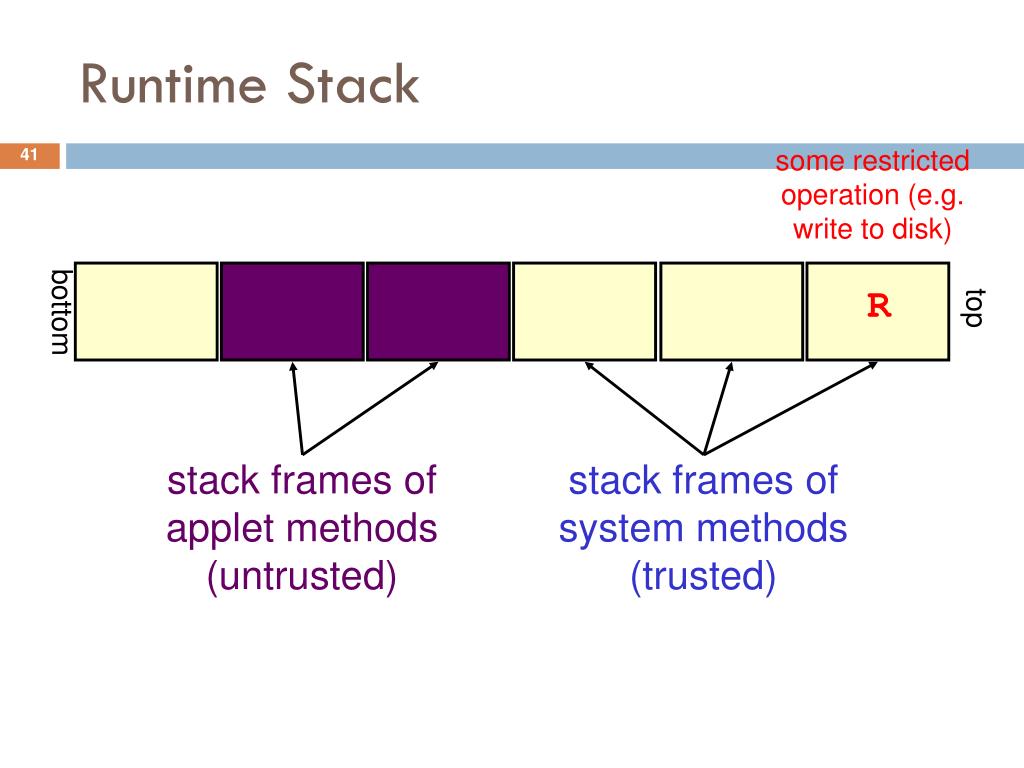 Runtime Stack

41

some restricted operation (e.g. write to disk)

bottom

R

top

stack frames of applet methods (untrusted)

stack frames of system methods (trusted)